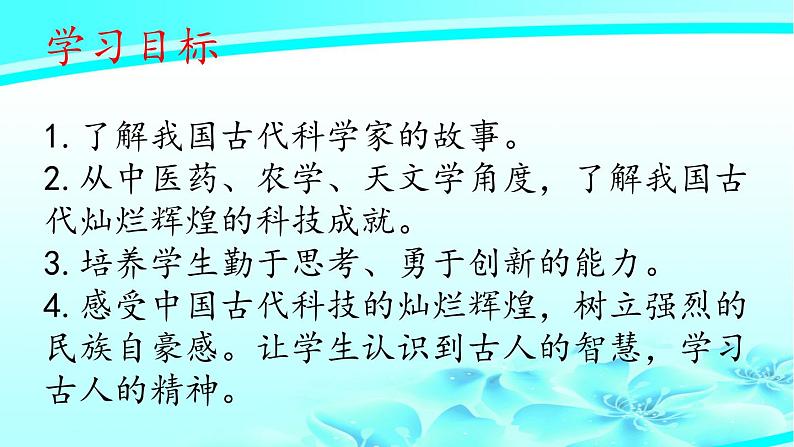 学习目标

1. 了解我国古代科学家的故事。
2. 从中医药、农学、天文学角度，了解我国古代灿烂辉煌的科技成就。
3. 培养学生勤于思考、勇于创新的能力。
4. 感受中国古代科技的灿烂辉煌，树立强烈的民族自豪感。让学生认识到古人的智慧，学习古人的精神。